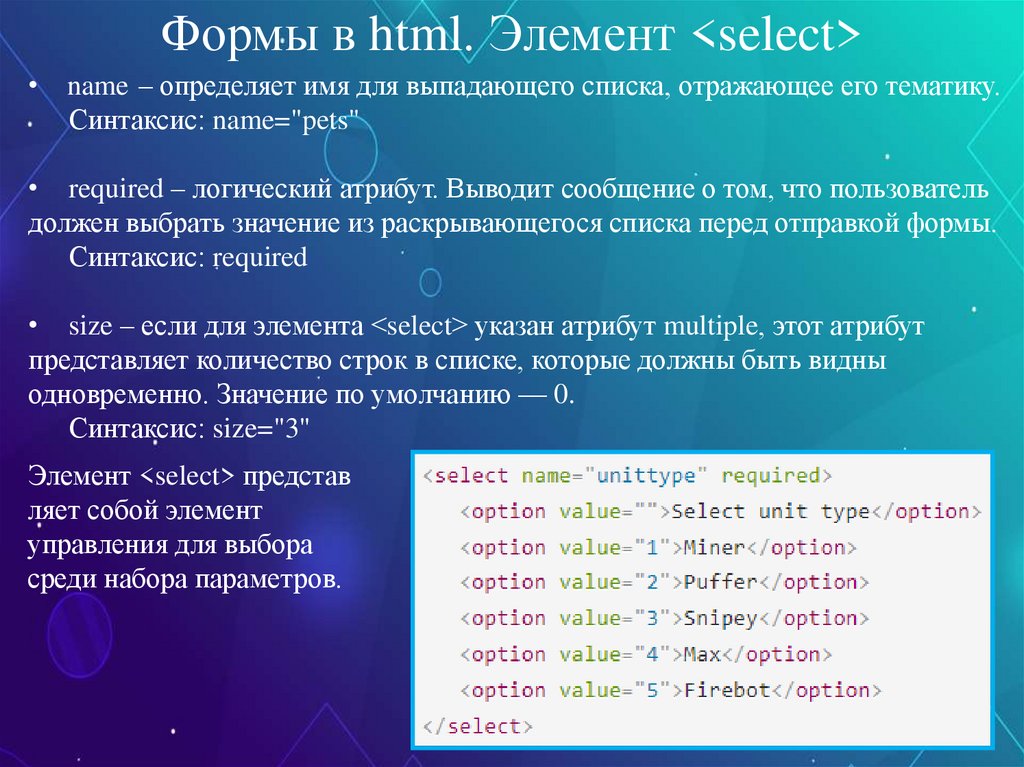 Формы в html. Элемент <select>

• name – определяет имя для выпадающего списка, отражающее его тематику.
Синтаксис: name="pets"

• required – логический атрибут. Выводит сообщение о том, что пользователь должен выбрать значение из раскрывающегося списка перед отправкой формы.
Синтаксис: required

• size – если для элемента <select> указан атрибут multiple, этот атрибут представляет количество строк в списке, которые должны быть видны одновременно. Значение по умолчанию — 0.
Синтаксис: size="3"

Элемент <select> представ ляет собой элемент управления для выбора среди набора параметров.

<select name="unittype" required>
<option value="">Select unit type</option>
<option value="1">Miner</option>
<option value="2">Puffer</option>
<option value="3">Snipey</option>
<option value="4">Max</option>
<option value="5">Firebot</option>
</select>